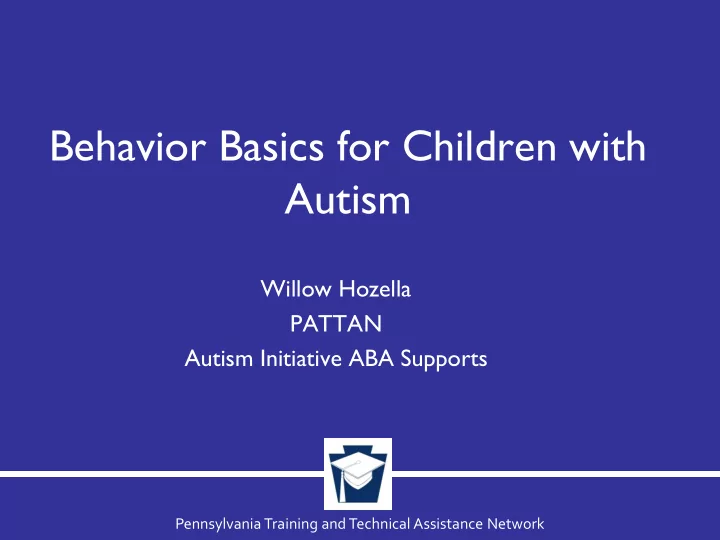 Behavior Basics for Children with Autism

Willow Hozella
PATTAN
Autism Initiative ABA Supports

Pennsylvania Training and Technical Assistance Network